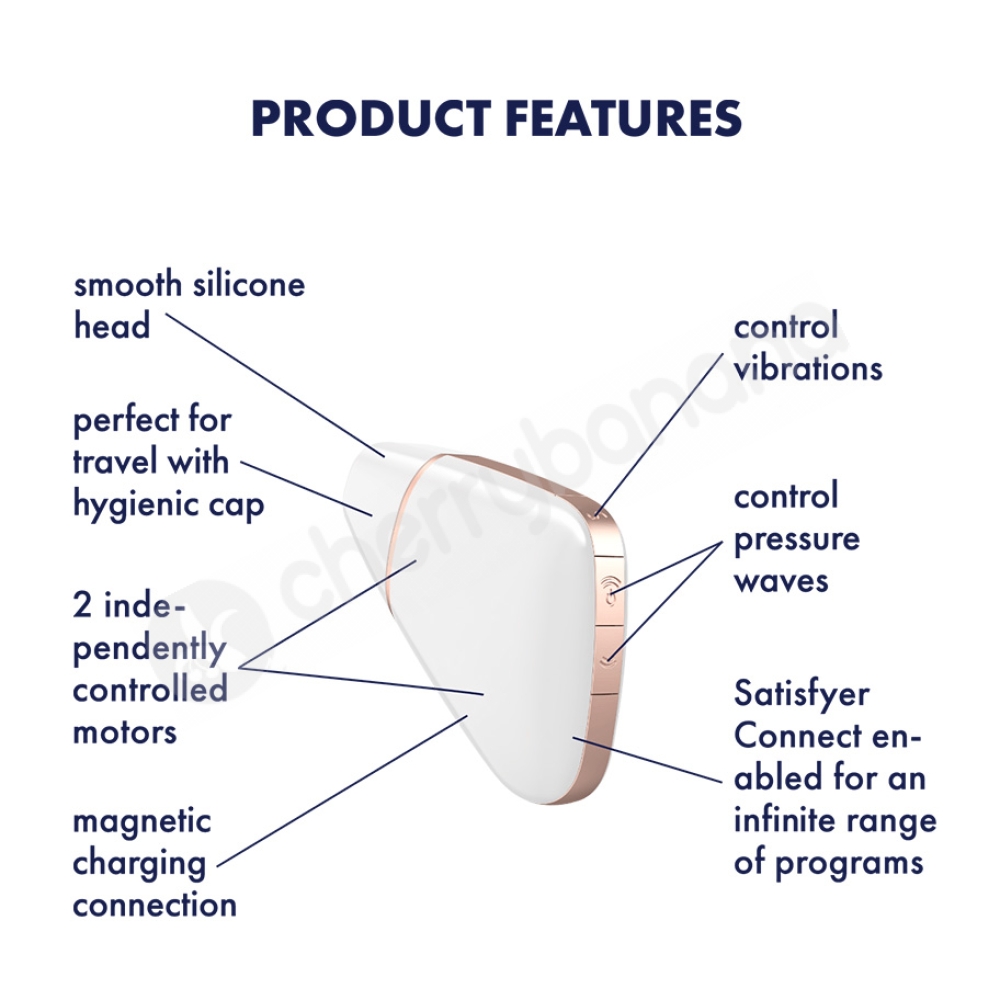 PRODUCT FEATURES

smooth silicone head

perfect for travel with hygienic cap

2 independently controlled motors

magnetic charging connection

control vibrations

control pressure waves

Satisfyer Connect enabled for an infinite range of programs

cherrybanana